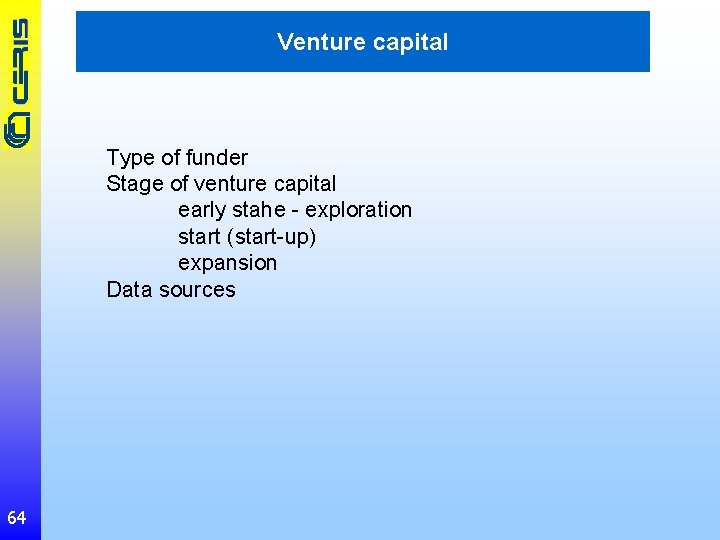 CERIS

Venture capital

Type of funder
Stage of venture capital
early stahe - exploration
start (start-up)
expansion
Data sources

64